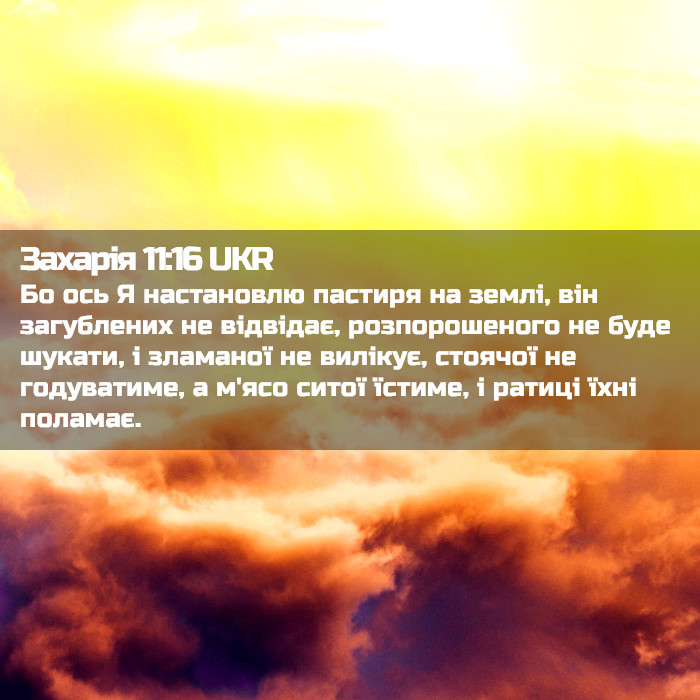 Захарія 11:16 UKR
Бо ось Я настановлю пастиря на землі, він загублених не відвідає, розпорошеного не буде шукати, і зламаної не вилікує, стоячої не годуватиме, а м'ясо ситої їстиме, і ратиці їхні поламає.